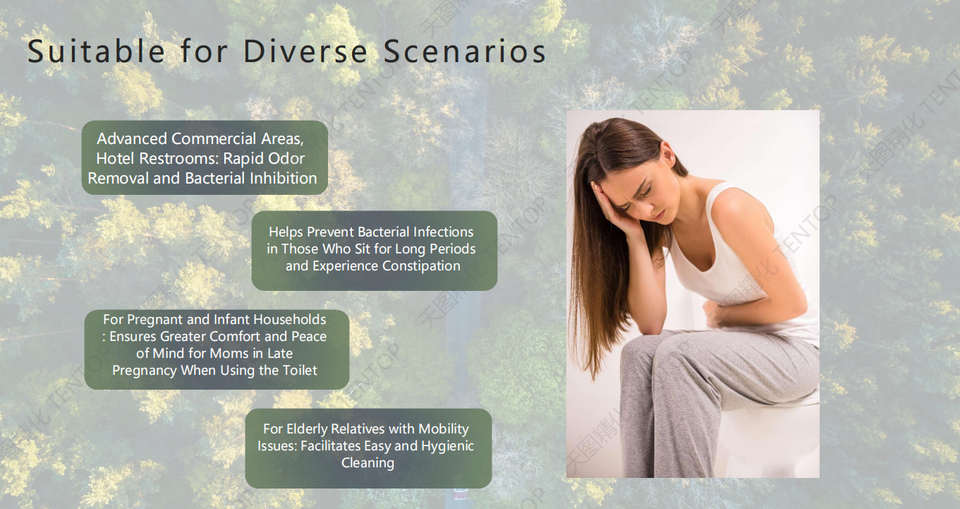 Suitable for Diverse Scenarios

Advanced Commercial Areas, Hotel Restrooms: Rapid Odor Removal and Bacterial Inhibition

Helps Prevent Bacterial Infections in Those Who Sit for Long Periods and Experience Constipation

For Pregnant and Infant Households : Ensures Greater Comfort and Peace of Mind for Moms in Late Pregnancy When Using the Toilet

For Elderly Relatives with Mobility Issues: Facilitates Easy and Hygienic Cleaning

天图精化 TENTOP